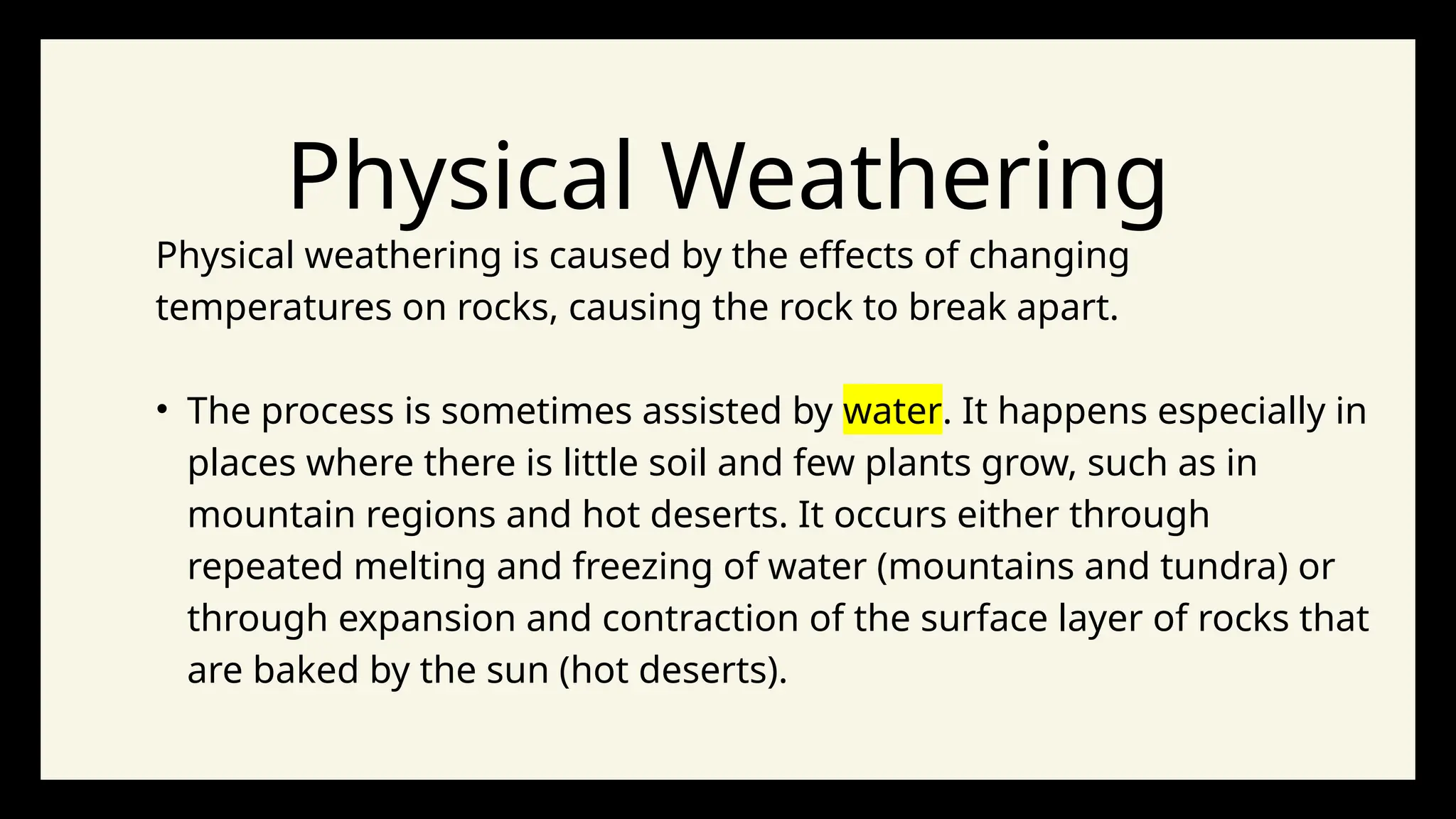 Physical Weathering

Physical weathering is caused by the effects of changing temperatures on rocks, causing the rock to break apart.

• The process is sometimes assisted by water. It happens especially in places where there is little soil and few plants grow, such as in mountain regions and hot deserts. It occurs either through repeated melting and freezing of water (mountains and tundra) or through expansion and contraction of the surface layer of rocks that are baked by the sun (hot deserts).